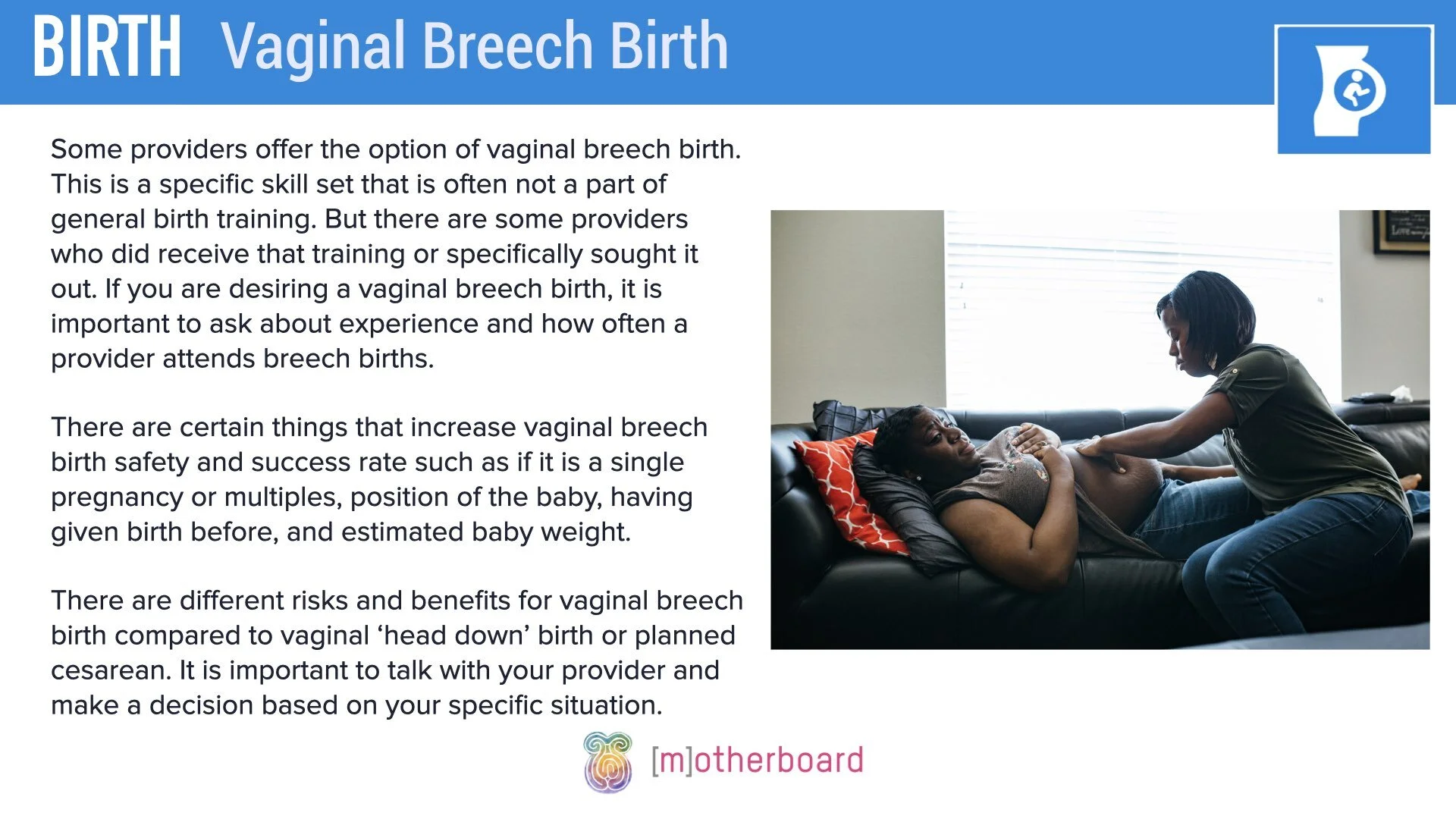 BIRTH Vaginal Breech Birth

Some providers offer the option of vaginal breech birth. This is a specific skill set that is often not a part of general birth training. But there are some providers who did receive that training or specifically sought it out. If you are desiring a vaginal breech birth, it is important to ask about experience and how often a provider attends breech births.

There are certain things that increase vaginal breech birth safety and success rate such as if it is a single pregnancy or multiples, position of the baby, having given birth before, and estimated baby weight.

There are different risks and benefits for vaginal breech birth compared to vaginal 'head down' birth or planned cesarean. It is important to talk with your provider and make a decision based on your specific situation.

[m]otherboard